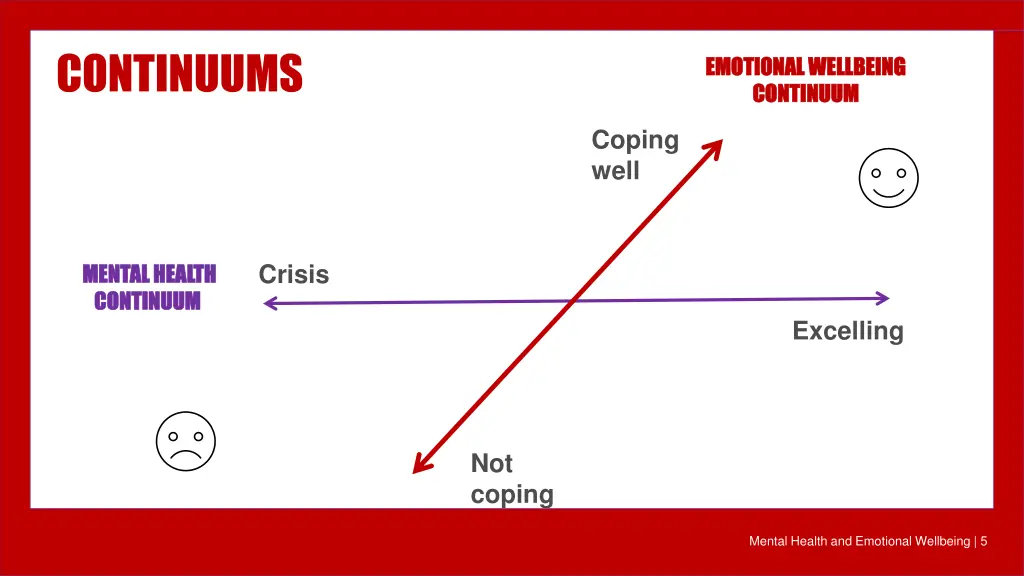 CONTINUUMS

EMOTIONAL WELLBEING CONTINUUM

Coping well

MENTAL HEALTH CONTINUUM

Crisis

Excelling

Not coping

Mental Health and Emotional Wellbeing | 5